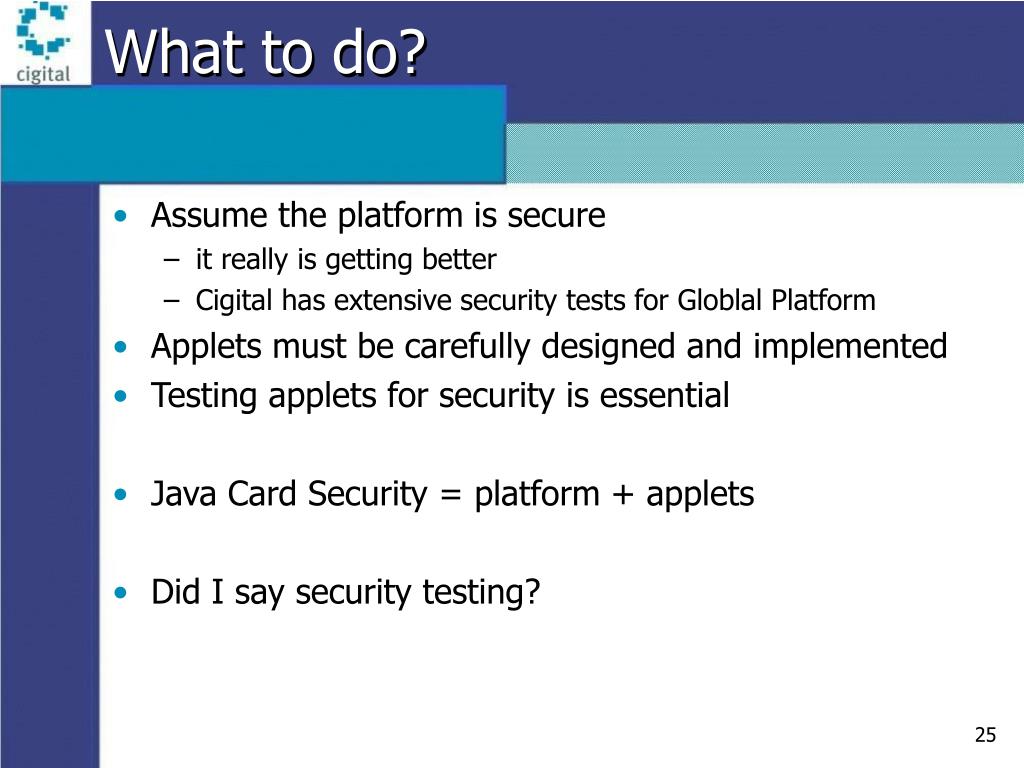 cigital

What to do?

• Assume the platform is secure
– it really is getting better
– Cigital has extensive security tests for Globlal Platform
• Applets must be carefully designed and implemented
• Testing applets for security is essential

• Java Card Security = platform + applets

• Did I say security testing?

25